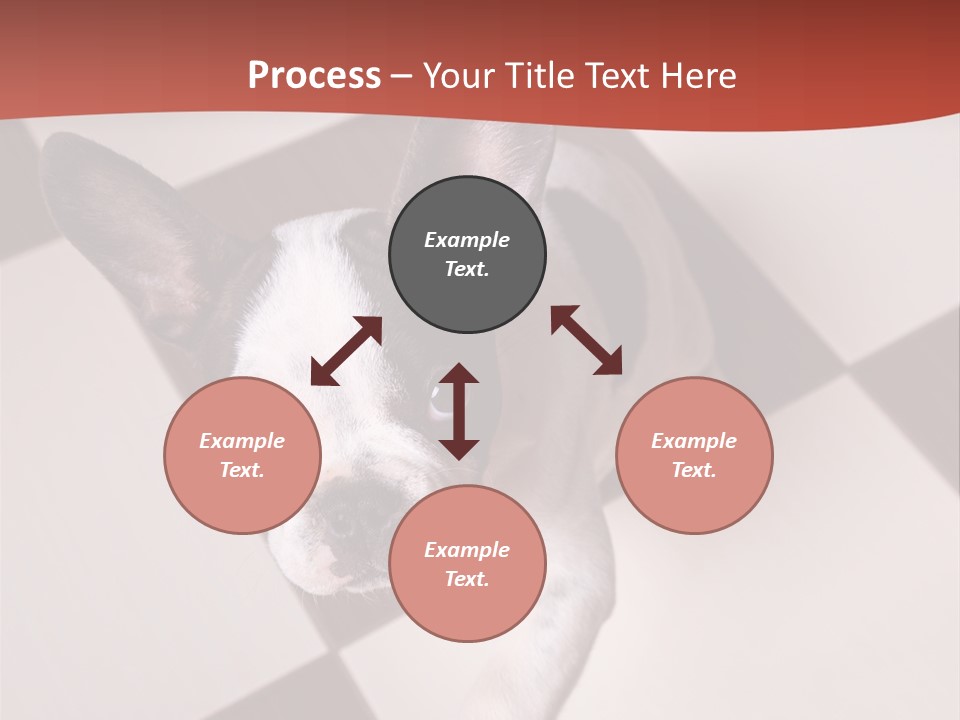 Process – Your Title Text Here

Example Text.

Example Text.

Example Text.

Example Text.